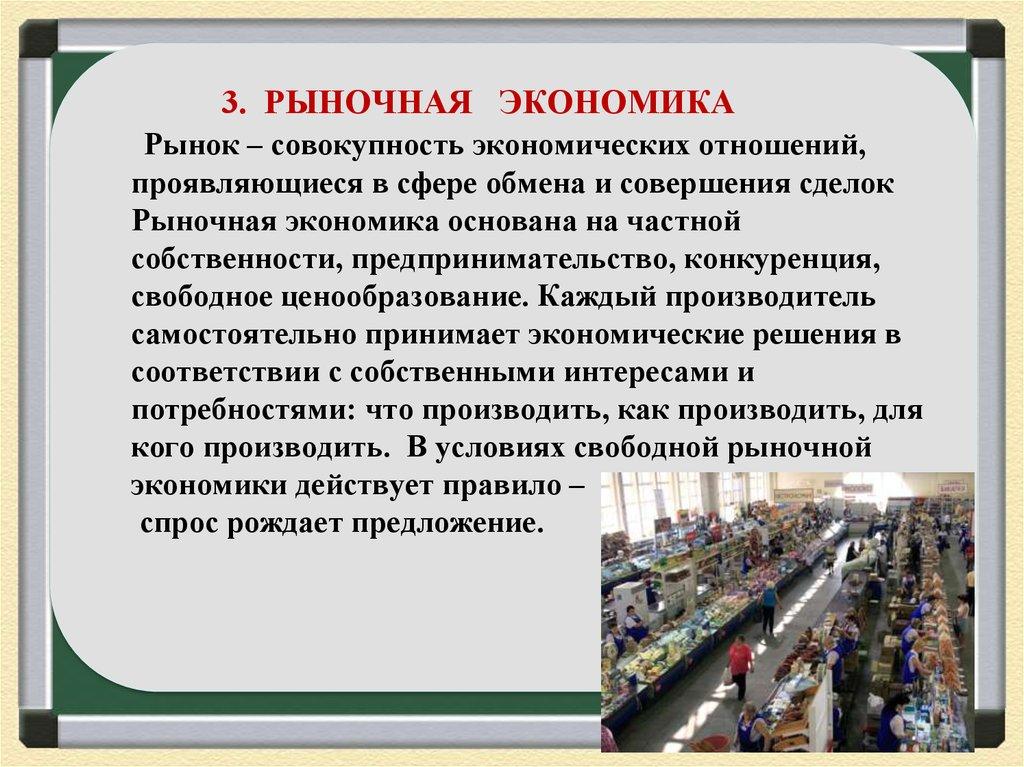 3. РЫНОЧНАЯ ЭКОНОМИКА

Рынок – совокупность экономических отношений, проявляющиеся в сфере обмена и совершения сделок Рыночная экономика основана на частной собственности, предпринимательство, конкуренция, свободное ценообразование. Каждый производитель самостоятельно принимает экономические решения в соответствии с собственными интересами и потребностями: что производить, как производить, для кого производить. В условиях свободной рыночной экономики действует правило – спрос рождает предложение.